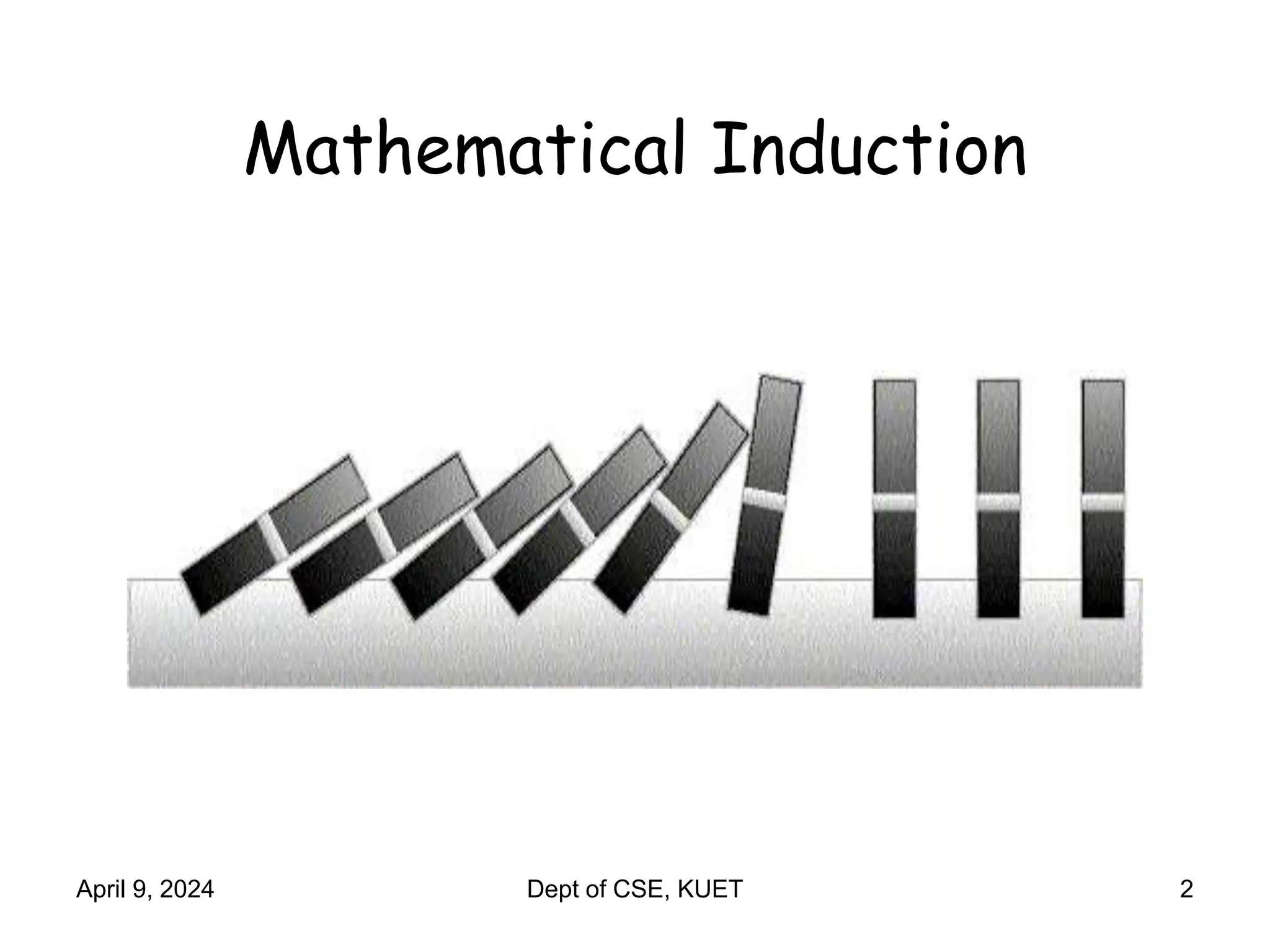 Mathematical Induction

April 9, 2024

Dept of CSE, KUET

2